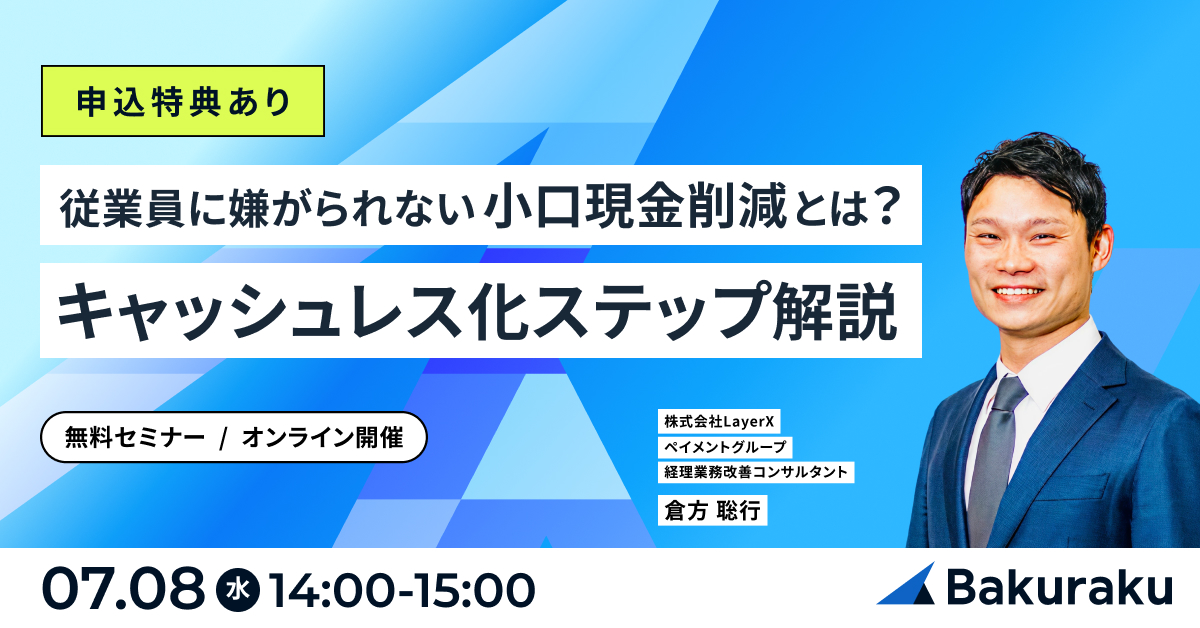 申込特典あり

従業員に嫌がられない小口現金削減とは？

キャッシュレス化ステップ解説

無料セミナー / オンライン開催

株式会社LayerX
ペイメントグループ
経理業務改善コンサルタント
倉方 聡行

07.08 水 14:00-15:00

Bakuraku